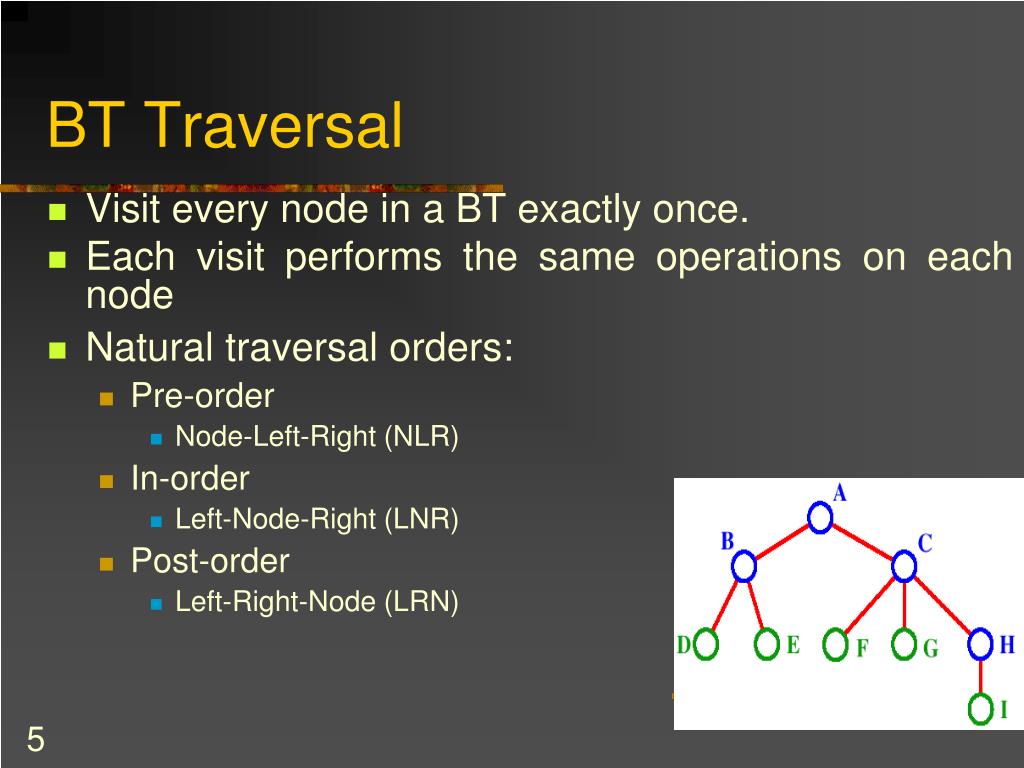 BT Traversal

Visit every node in a BT exactly once.

Each visit performs the same operations on each node

Natural traversal orders:

Pre-order

Node-Left-Right (NLR)

In-order

Left-Node-Right (LNR)

Post-order

Left-Right-Node (LRN)

A
B
C
D
E
F
G
H
I

5